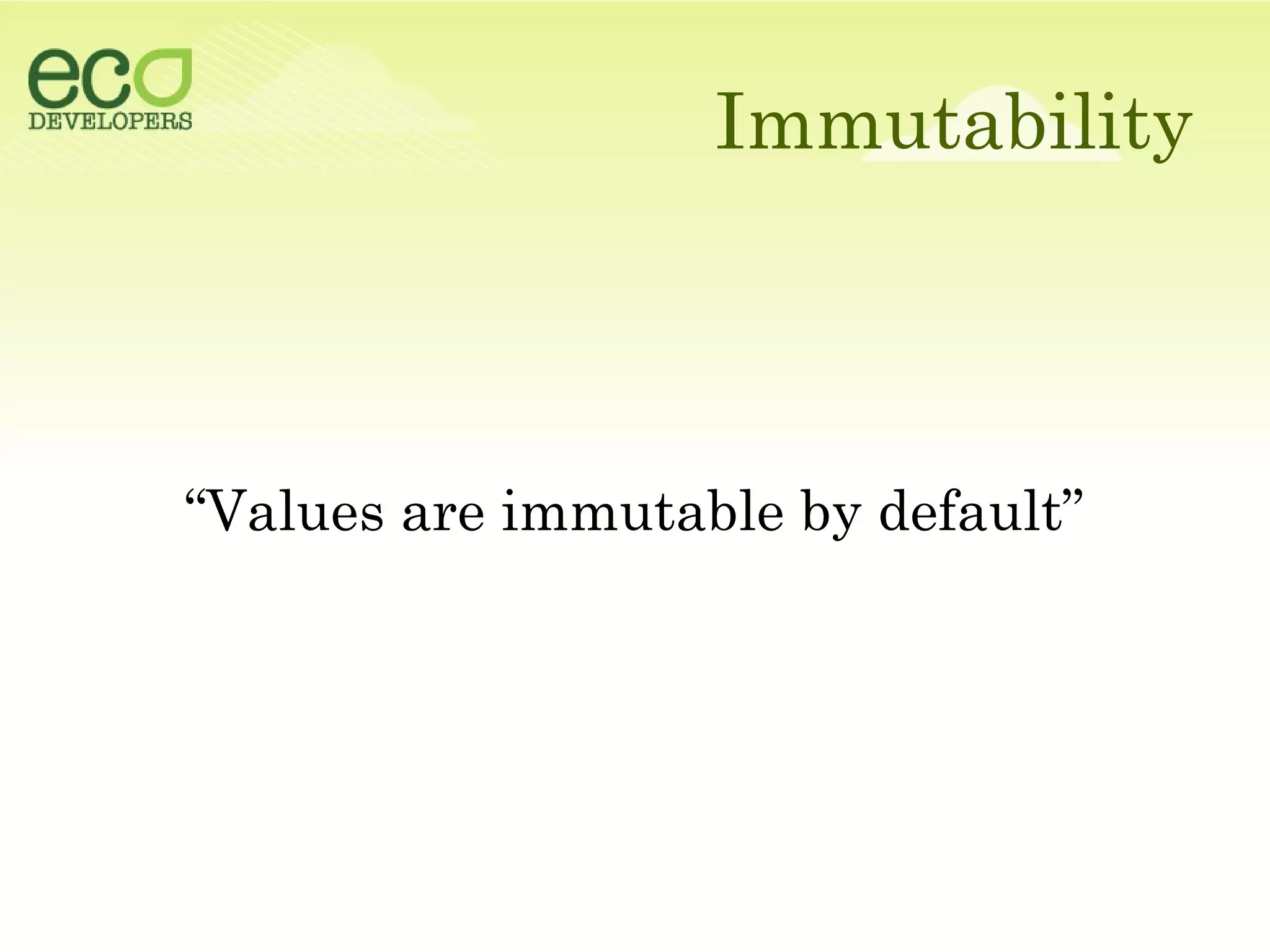 eco
DEVELOPERS

Immutability

“Values are immutable by default”